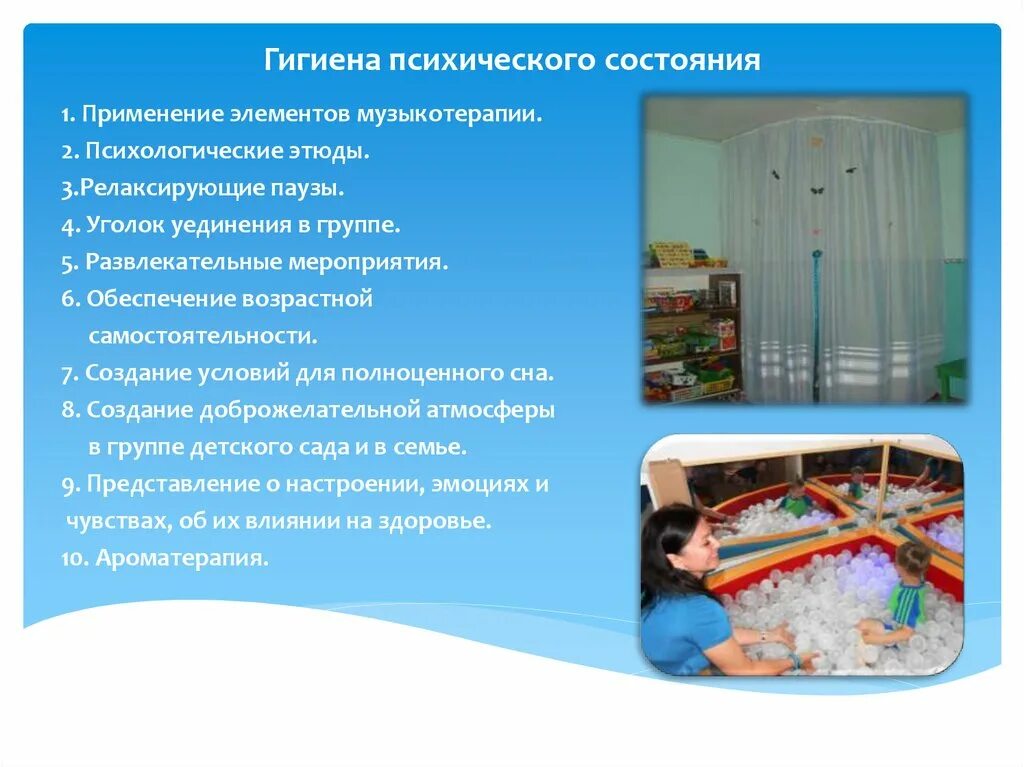 Гигиена психического состояния

1. Применение элементов музыкотерапии.
2. Психологические этюды.
3.Релаксирующие паузы.
4. Уголок уединения в группе.
5. Развлекательные мероприятия.
6. Обеспечение возрастной самостоятельности.
7. Создание условий для полноценного сна.
8. Создание доброжелательной атмосферы в группе детского сада и в семье.
9. Представление о настроении, эмоциях и чувствах, об их влиянии на здоровье.
10. Ароматерапия.